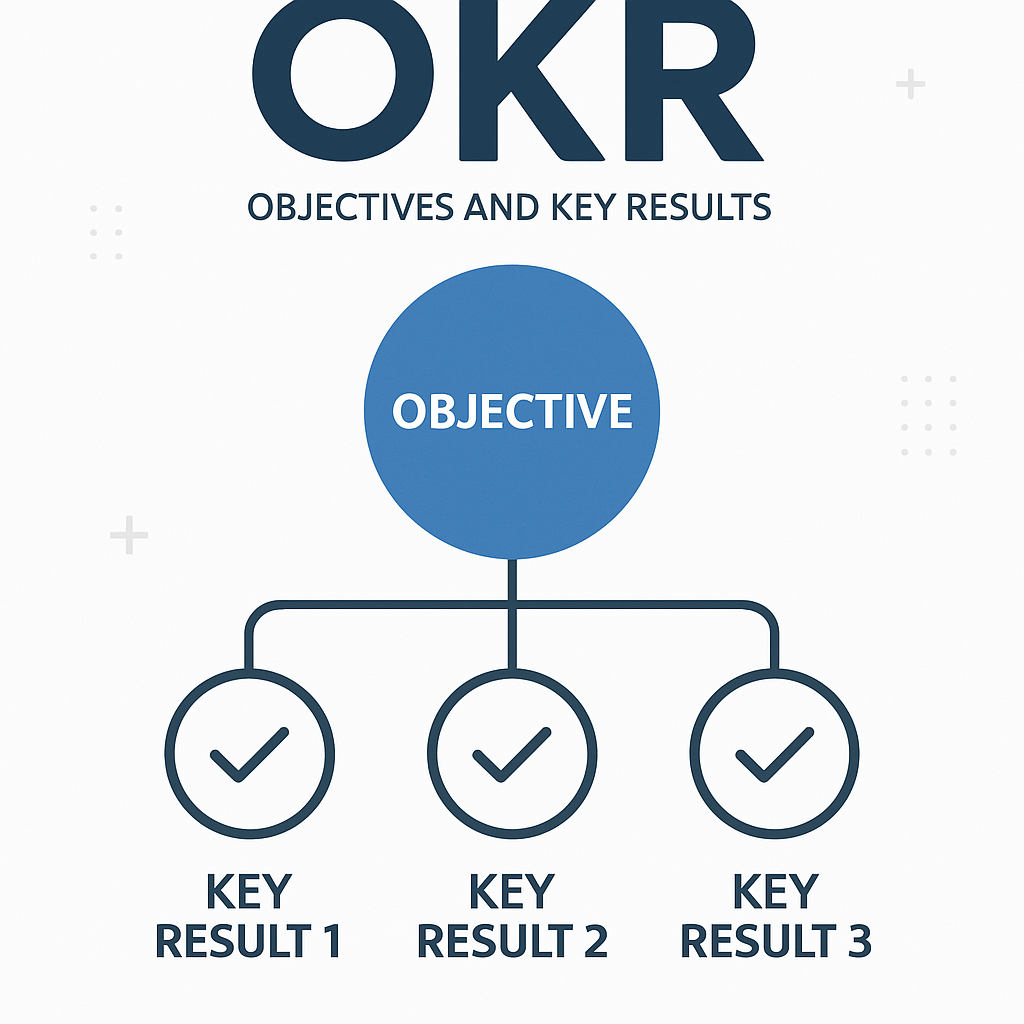 OKR

OBJECTIVES AND KEY RESULTS

OBJECTIVE

KEY RESULT 1

KEY RESULT 2

KEY RESULT 3